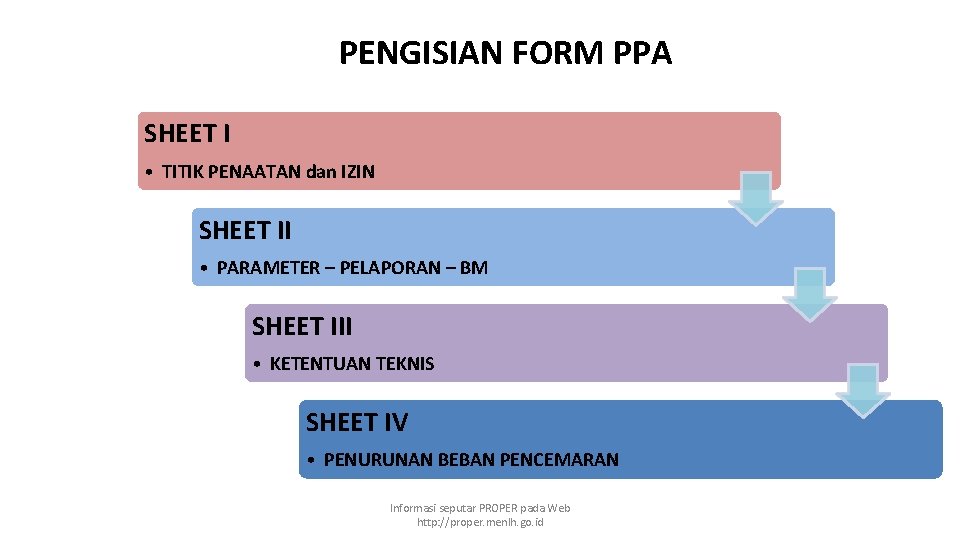 PENGISIAN FORM PPA

SHEET I

• TITIK PENAATAN dan IZIN

SHEET II

• PARAMETER – PELAPORAN – BM

SHEET III

• KETENTUAN TEKNIS

SHEET IV

• PENURUNAN BEBAN PENCEMARAN

Informasi seputar PROPER pada Web http://proper.menlh.go.id